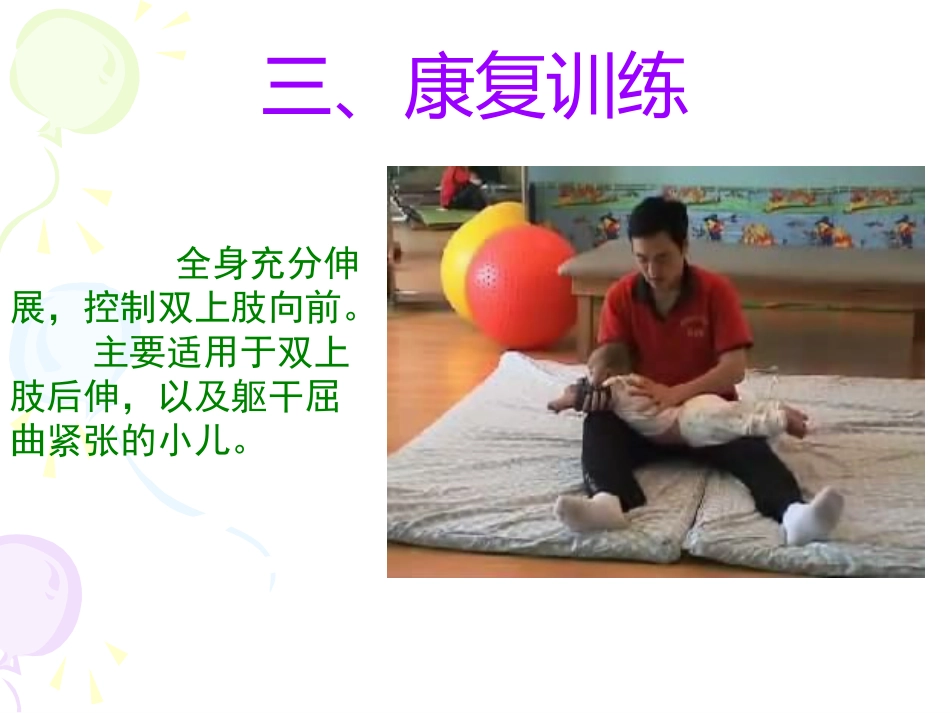 三、康复训练

全身充分伸展，控制双上肢向前。

主要适用于双上肢后伸，以及躯干屈曲紧张的小儿。